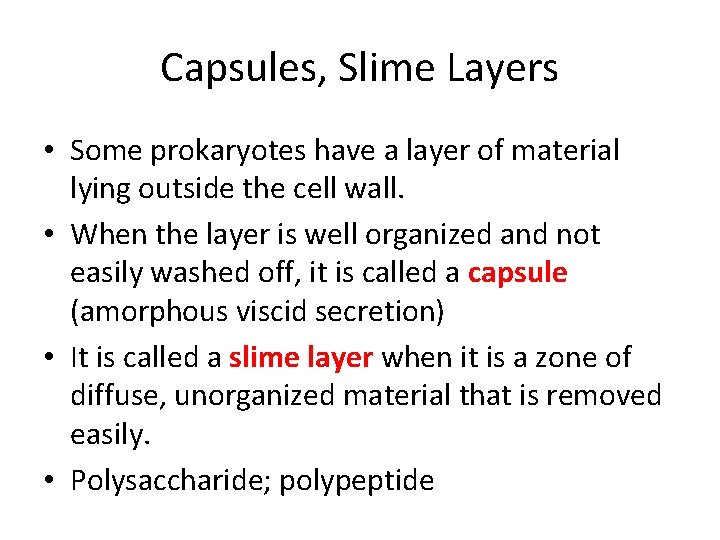 Capsules, Slime Layers

• Some prokaryotes have a layer of material lying outside the cell wall.

• When the layer is well organized and not easily washed off, it is called a capsule (amorphous viscid secretion)

• It is called a slime layer when it is a zone of diffuse, unorganized material that is removed easily.

• Polysaccharide; polypeptide